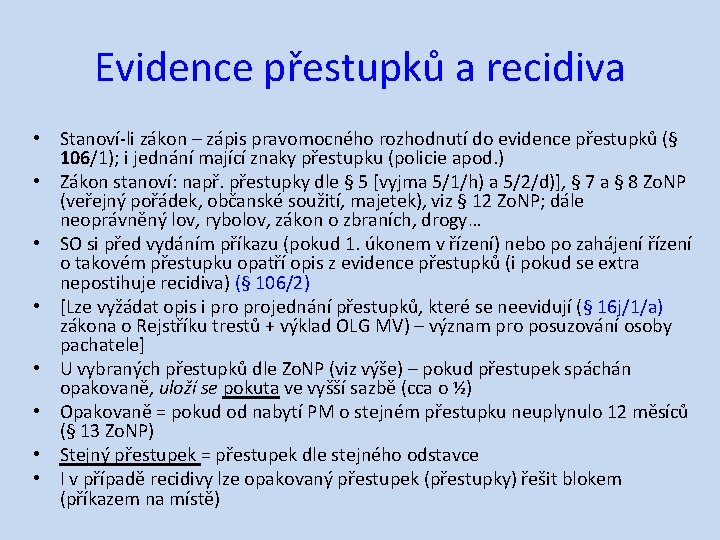 Evidence přestupků a recidiva

• Stanoví-li zákon – zápis pravomocného rozhodnutí do evidence přestupků (§ 106/1); i jednání mající znaky přestupku (policie apod.)
• Zákon stanoví: např. přestupky dle § 5 [vyjma 5/1/h) a 5/2/d)], § 7 a § 8 ZoNP (veřejný pořádek, občanské soužití, majetek), viz § 12 ZoNP; dále neoprávněný lov, rybolov, zákon o zbraních, drogy…
• SO si před vydáním příkazu (pokud 1. úkonem v řízení) nebo po zahájení řízení o takovém přestupku opatří opis z evidence přestupků (i pokud se extra nepostihuje recidiva) (§ 106/2)
• [Lze vyžádat opis i pro projednání přestupků, které se neevidují (§ 16j/1/a) zákona o Rejstříku trestů + výklad OLG MV) – význam pro posuzování osoby pachatele]
• U vybraných přestupků dle ZoNP (viz výše) – pokud přestupek spáchán opakovaně, uloží se pokuta ve vyšší sazbě (cca o ½)
• Opakovaně = pokud od nabytí PM o stejném přestupku neuplynulo 12 měsíců (§ 13 ZoNP)
• Stejný přestupek = přestupek dle stejného odstavce
• I v případě recidivy lze opakovaný přestupek (přestupky) řešit blokem (příkazem na místě)